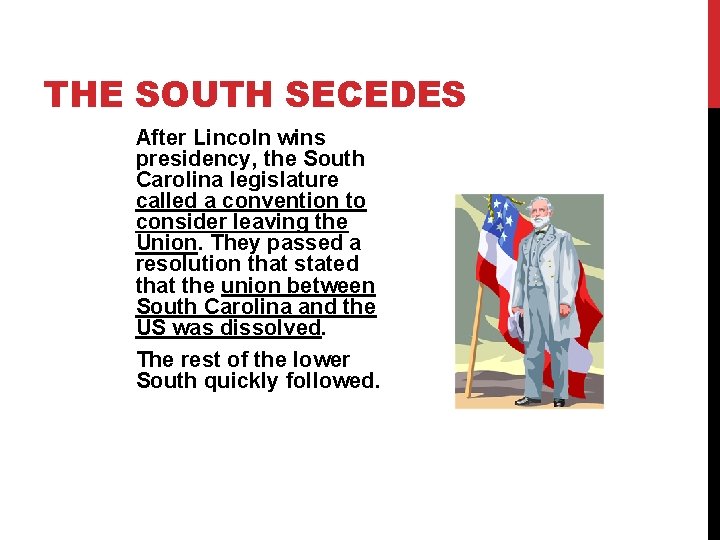 THE SOUTH SECEDES

After Lincoln wins presidency, the South Carolina legislature called a convention to consider leaving the Union. They passed a resolution that stated that the union between South Carolina and the US was dissolved.

The rest of the lower South quickly followed.